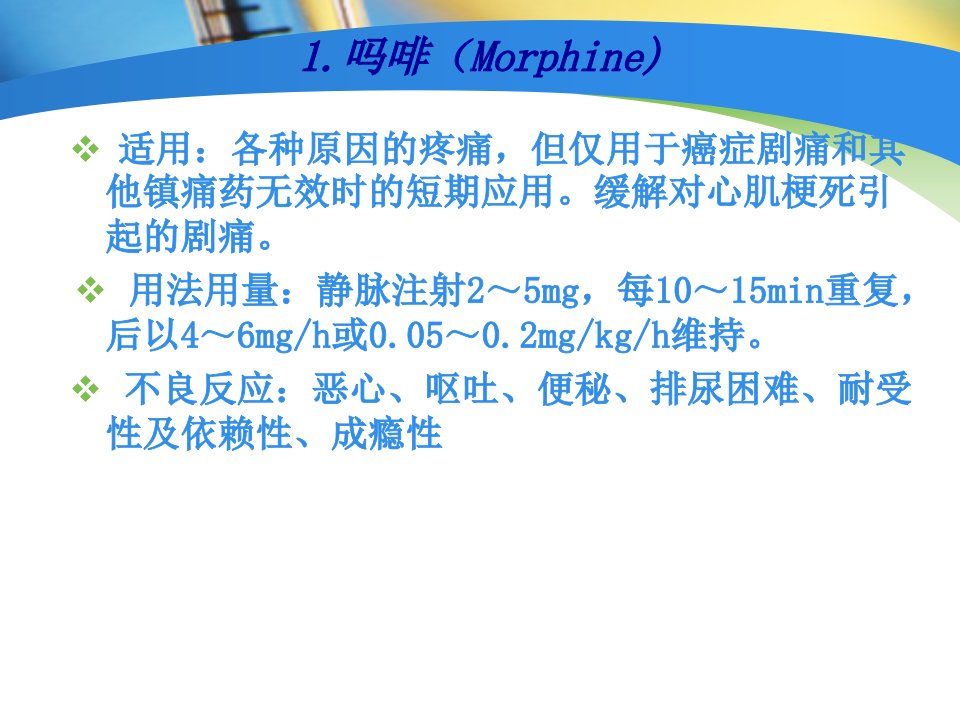 1.吗啡（Morphine）

❖ 适用：各种原因的疼痛，但仅用于癌症剧痛和其他镇痛药无效时的短期应用。缓解对心肌梗死引起的剧痛。

❖ 用法用量：静脉注射2～5mg，每10～15min重复，后以4～6mg/h或0.05～0.2mg/kg/h维持。

❖ 不良反应：恶心、呕吐、便秘、排尿困难、耐受性及依赖性、成瘾性